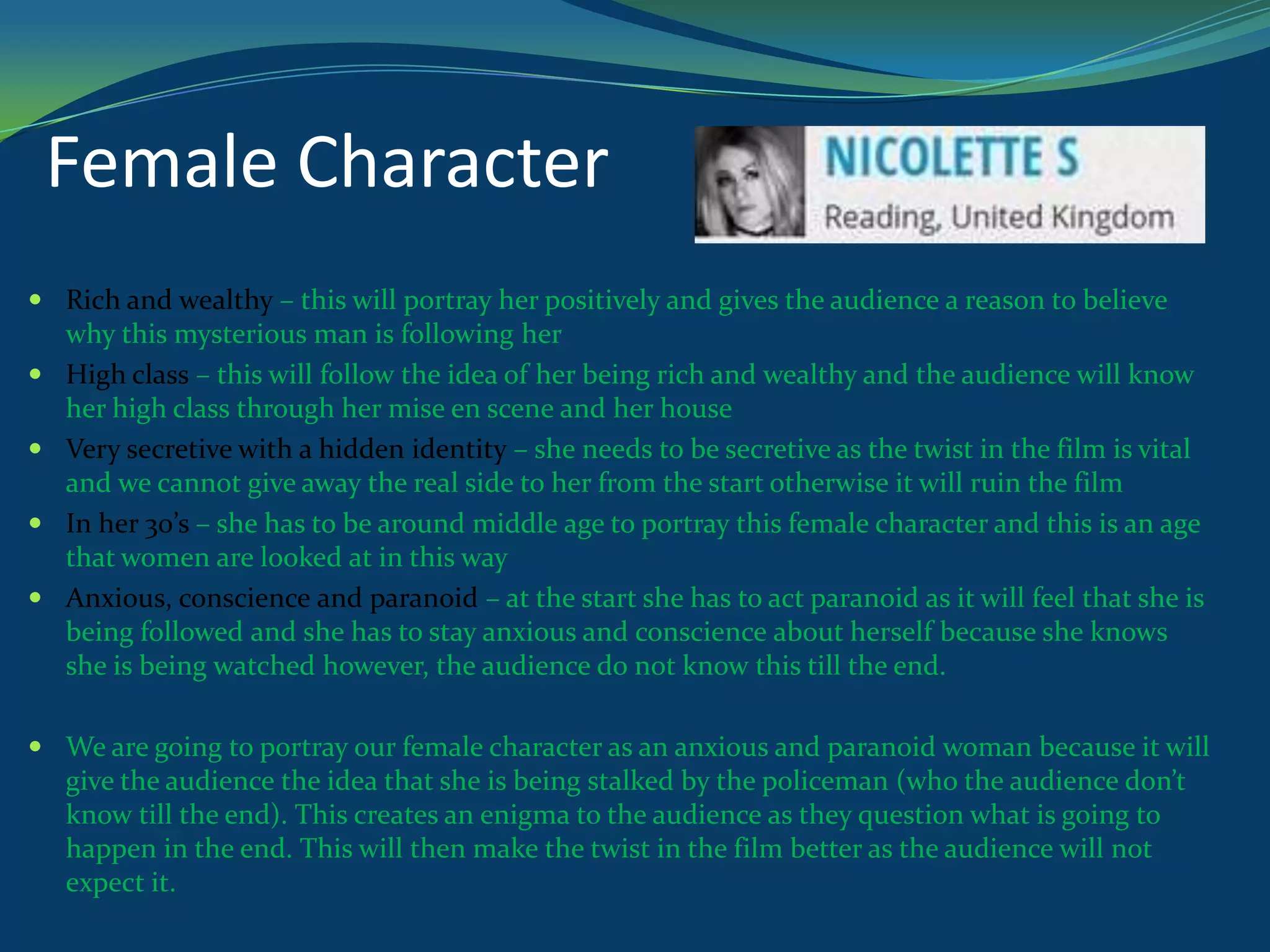 Female Character

NICOLETTE S
Reading, United Kingdom

- Rich and wealthy – this will portray her positively and gives the audience a reason to believe why this mysterious man is following her
- High class – this will follow the idea of her being rich and wealthy and the audience will know her high class through her mise en scene and her house
- Very secretive with a hidden identity – she needs to be secretive as the twist in the film is vital and we cannot give away the real side to her from the start otherwise it will ruin the film
- In her 30's – she has to be around middle age to portray this female character and this is an age that women are looked at in this way
- Anxious, conscience and paranoid – at the start she has to act paranoid as it will feel that she is being followed and she has to stay anxious and conscience about herself because she knows she is being watched however, the audience do not know this till the end.

- We are going to portray our female character as an anxious and paranoid woman because it will give the audience the idea that she is being stalked by the policeman (who the audience don't know till the end). This creates an enigma to the audience as they question what is going to happen in the end. This will then make the twist in the film better as the audience will not expect it.